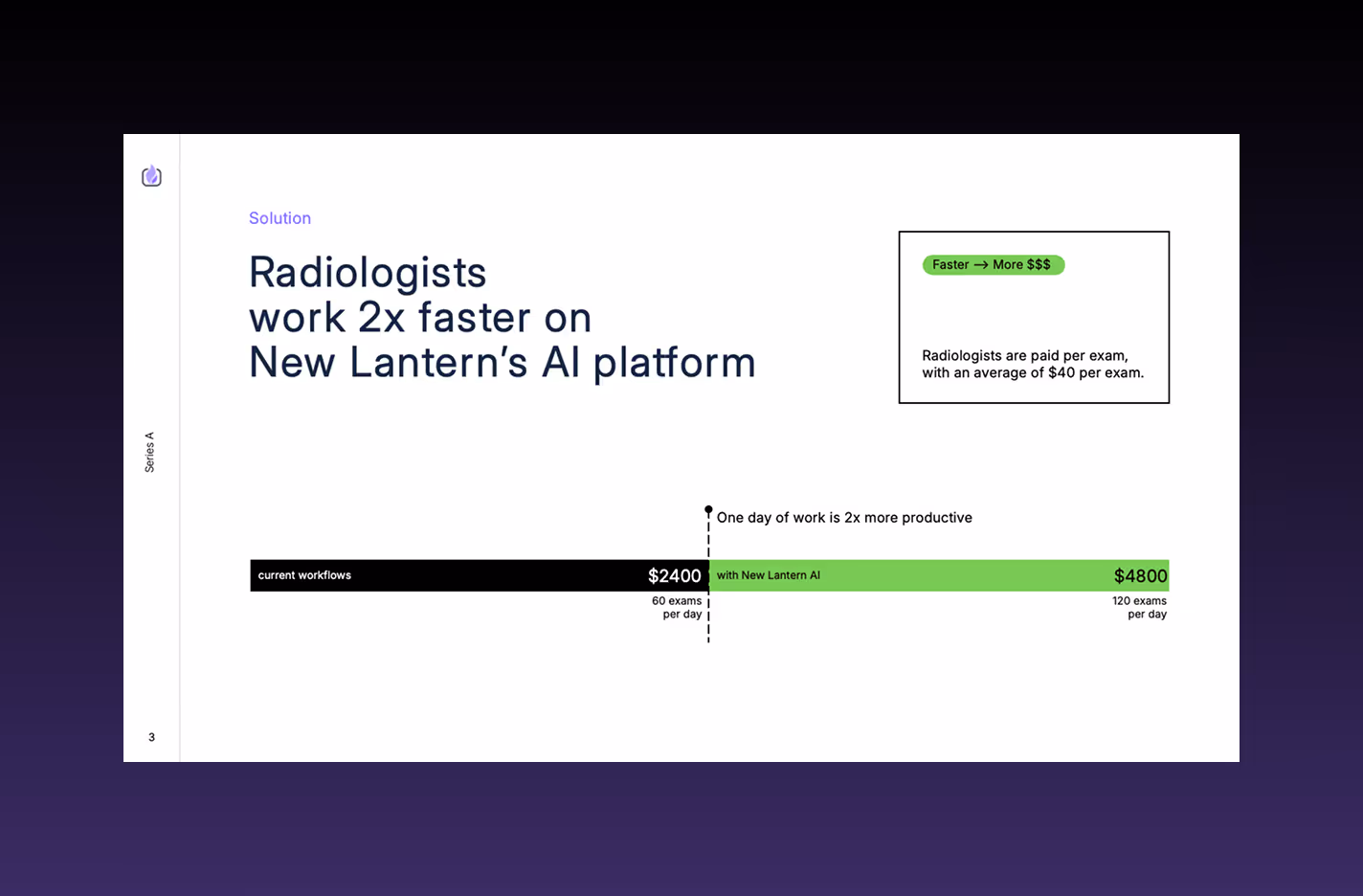 Series A

3

Solution

Radiologists work 2x faster on New Lantern's AI platform

Faster → More \$\$\$

Radiologists are paid per exam, with an average of \$40 per exam.

One day of work is 2x more productive

current workflows

\$2400

60 exams per day

with New Lantern AI

\$4800

120 exams per day